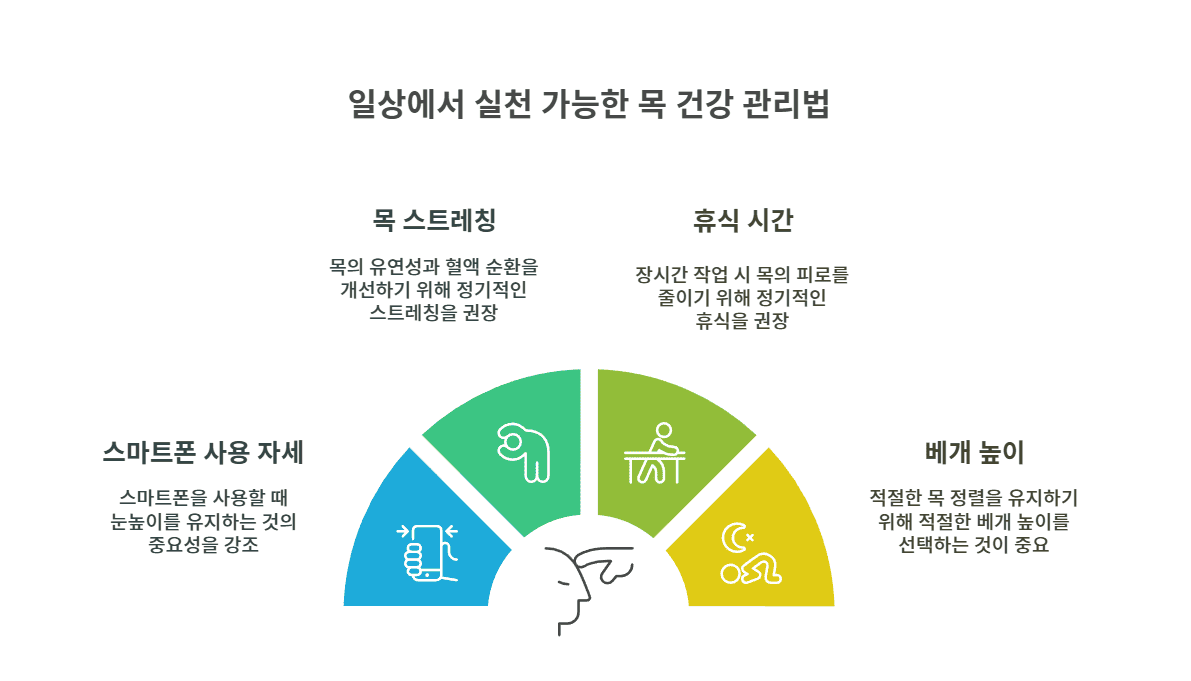 일상에서 실천 가능한 목 건강 관리법

목 스트레칭

목의 유연성과 혈액 순환을 개선하기 위해 정기적인 스트레칭을 권장

휴식 시간

장시간 작업 시 목의 피로를 줄이기 위해 정기적인 휴식을 권장

스마트폰 사용 자세

스마트폰을 사용할 때 눈높이를 유지하는 것의 중요성을 강조

베개 높이

적절한 목 정렬을 유지하기 위해 적절한 베개 높이를 선택하는 것이 중요